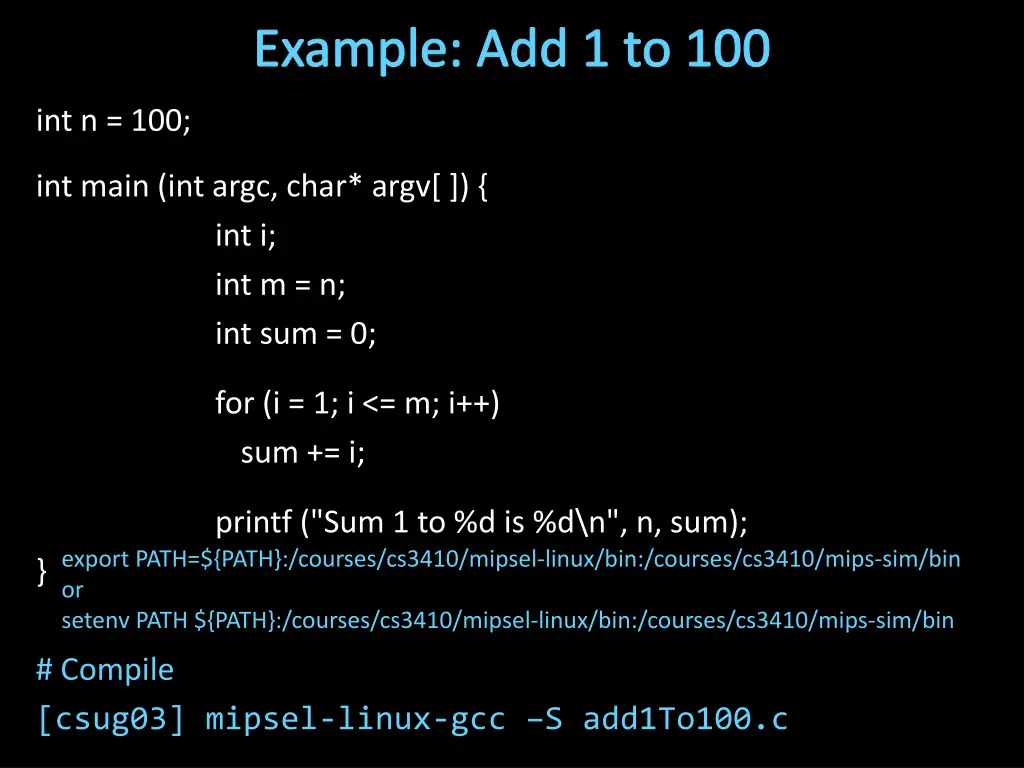 Example: Add 1 to 100

int n = 100;

int main (int argc, char* argv[ ]) {
int i;
int m = n;
int sum = 0;

for (i = 1; i <= m; i++)
sum += i;

printf ("Sum 1 to %d is %d\n", n, sum);
}

export PATH=${PATH}:/courses/cs3410/mipsel-linux/bin:/courses/cs3410/mips-sim/bin
or
setenv PATH ${PATH}:/courses/cs3410/mipsel-linux/bin:/courses/cs3410/mips-sim/bin

# Compile
[csug03] mipsel-linux-gcc –S add1To100.c